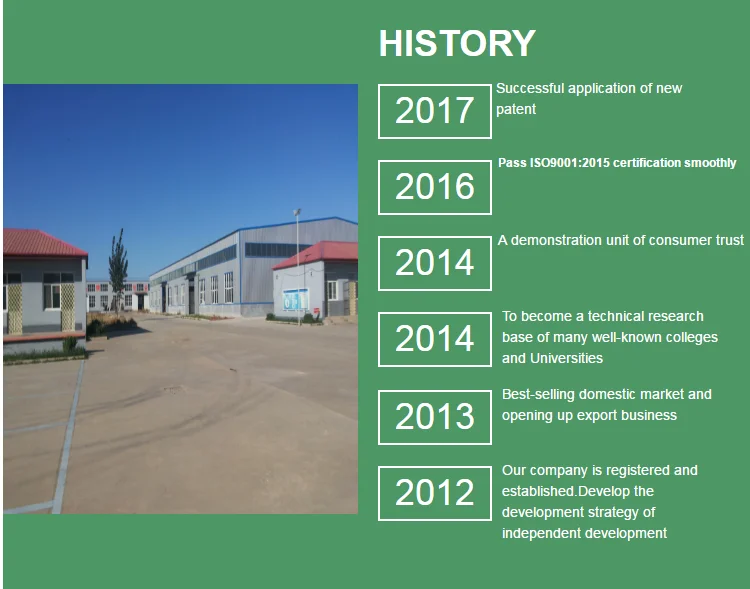 HISTORY

2017
Successful application of new patent

2016
Pass ISO9001:2015 certification smoothly

2014
A demonstration unit of consumer trust

2014
To become a technical research base of many well-known colleges and Universities

2013
Best-selling domestic market and opening up export business

2012
Our company is registered and established.Develop the development strategy of independent development